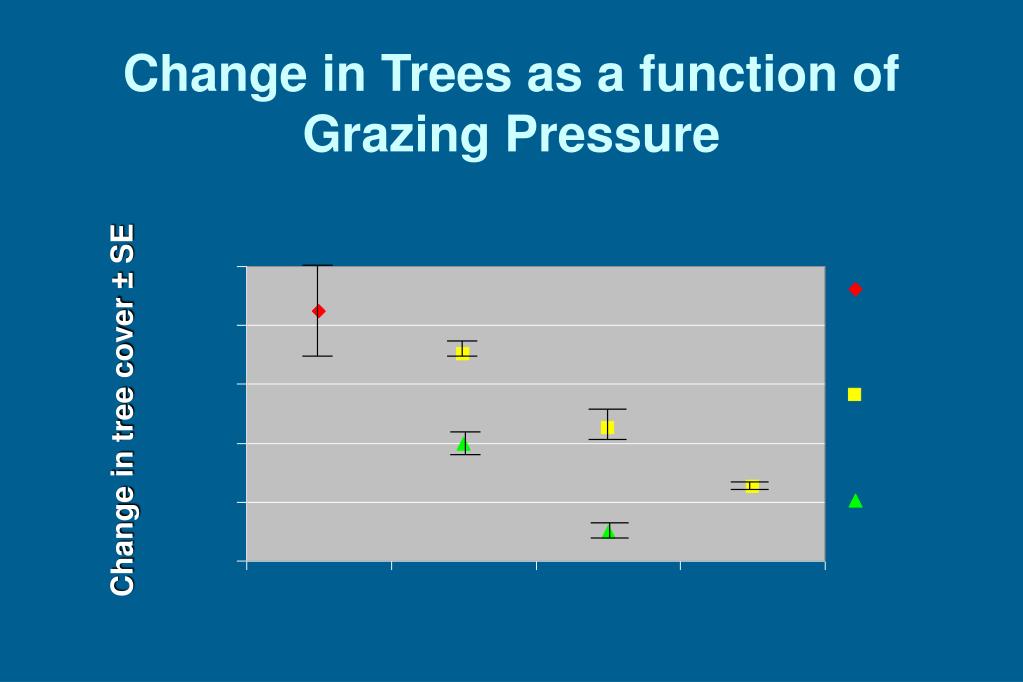 Change in Trees as a function of Grazing Pressure

Change in tree cover ± SE